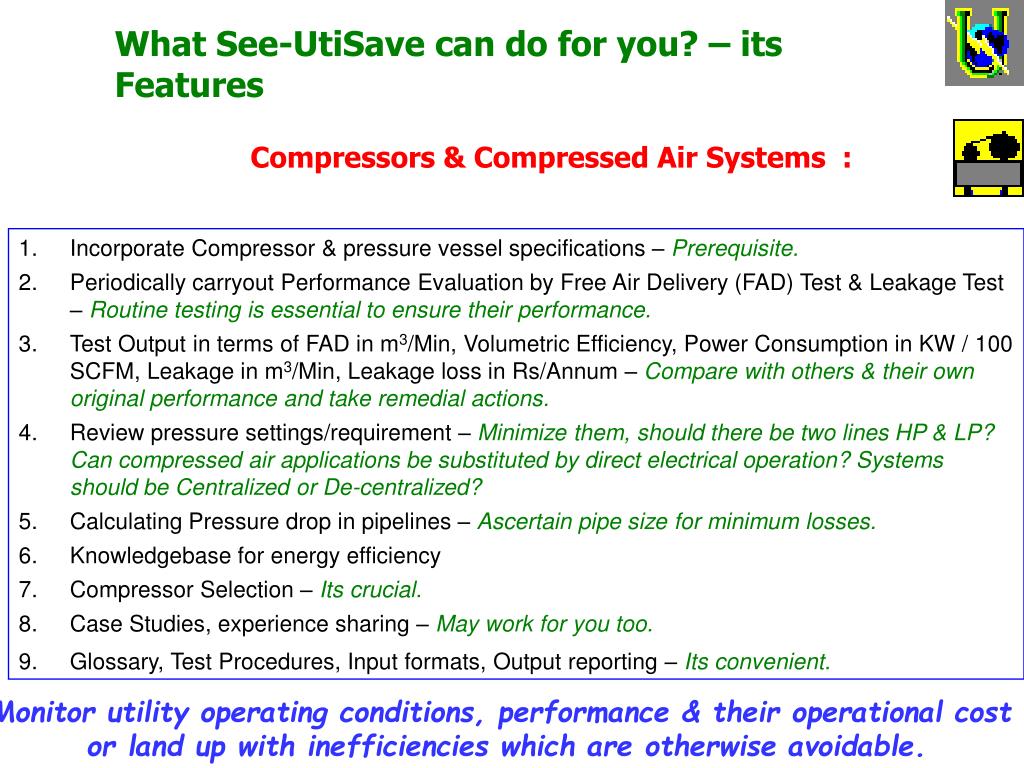 What See-UtiSave can do for you? – its Features

Compressors & Compressed Air Systems :

1. Incorporate Compressor & pressure vessel specifications – Prerequisite.
2. Periodically carryout Performance Evaluation by Free Air Delivery (FAD) Test & Leakage Test – Routine testing is essential to ensure their performance.
3. Test Output in terms of FAD in $m^3$/Min, Volumetric Efficiency, Power Consumption in KW / 100 SCFM, Leakage in $m^3$/Min, Leakage loss in Rs/Annum – Compare with others & their own original performance and take remedial actions.
4. Review pressure settings/requirement – Minimize them, should there be two lines HP & LP? Can compressed air applications be substituted by direct electrical operation? Systems should be Centralized or De-centralized?
5. Calculating Pressure drop in pipelines – Ascertain pipe size for minimum losses.
6. Knowledgebase for energy efficiency
7. Compressor Selection – Its crucial.
8. Case Studies, experience sharing – May work for you too.
9. Glossary, Test Procedures, Input formats, Output reporting – Its convenient.

Monitor utility operating conditions, performance & their operational cost or land up with inefficiencies which are otherwise avoidable.